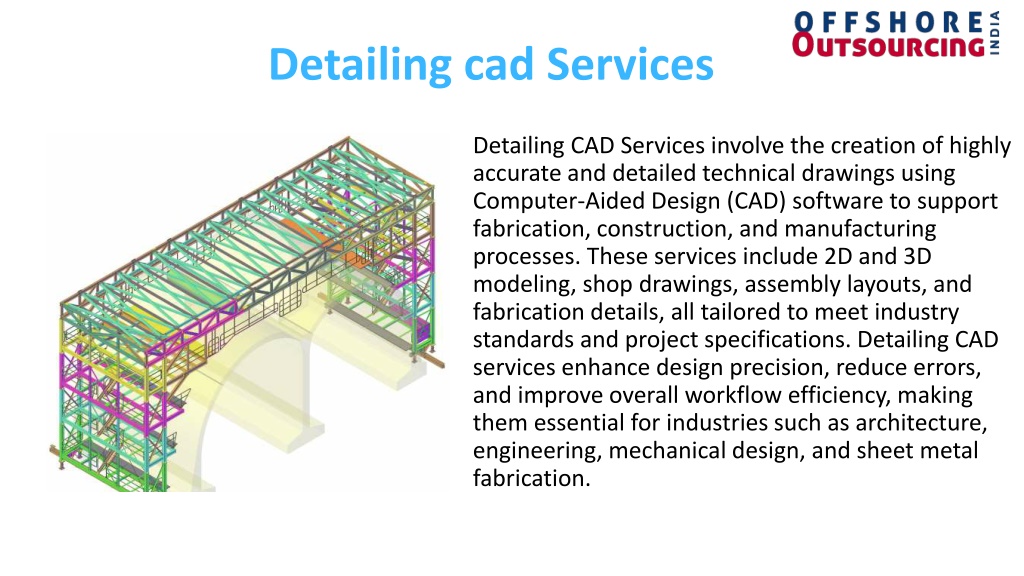 OFFSHORE OUTSOURCING INDIA

Detailing cad Services

Detailing CAD Services involve the creation of highly accurate and detailed technical drawings using Computer-Aided Design (CAD) software to support fabrication, construction, and manufacturing processes. These services include 2D and 3D modeling, shop drawings, assembly layouts, and fabrication details, all tailored to meet industry standards and project specifications. Detailing CAD services enhance design precision, reduce errors, and improve overall workflow efficiency, making them essential for industries such as architecture, engineering, mechanical design, and sheet metal fabrication.